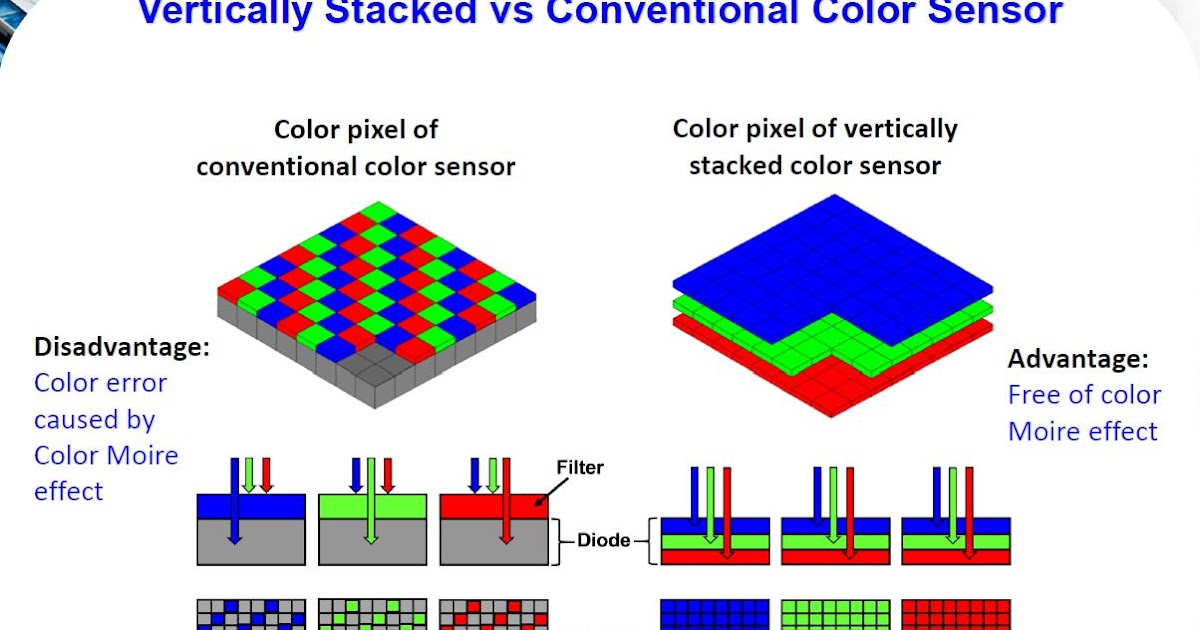 Vertically Stacked vs Conventional Color Sensor

Color pixel of conventional color sensor

Color pixel of vertically stacked color sensor

Disadvantage:
Color error caused by Color Moire effect

Advantage:
Free of color Moire effect

Filter

Diode